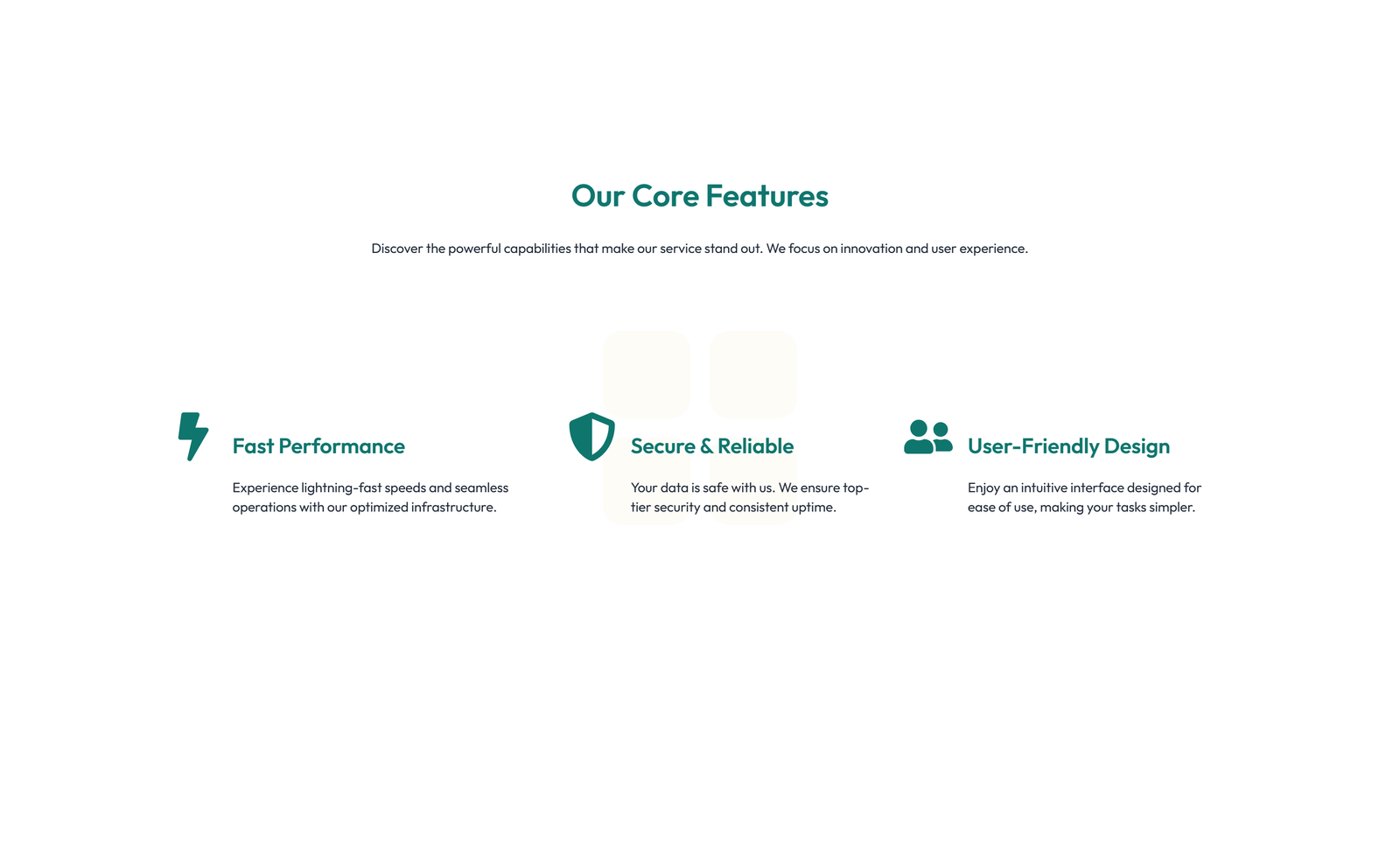 Our Core Features

Discover the powerful capabilities that make our service stand out. We focus on innovation and user experience.

Fast Performance

Experience lightning-fast speeds and seamless operations with our optimized infrastructure.

Secure & Reliable

Your data is safe with us. We ensure top-tier security and consistent uptime.

User-Friendly Design

Enjoy an intuitive interface designed for ease of use, making your tasks simpler.